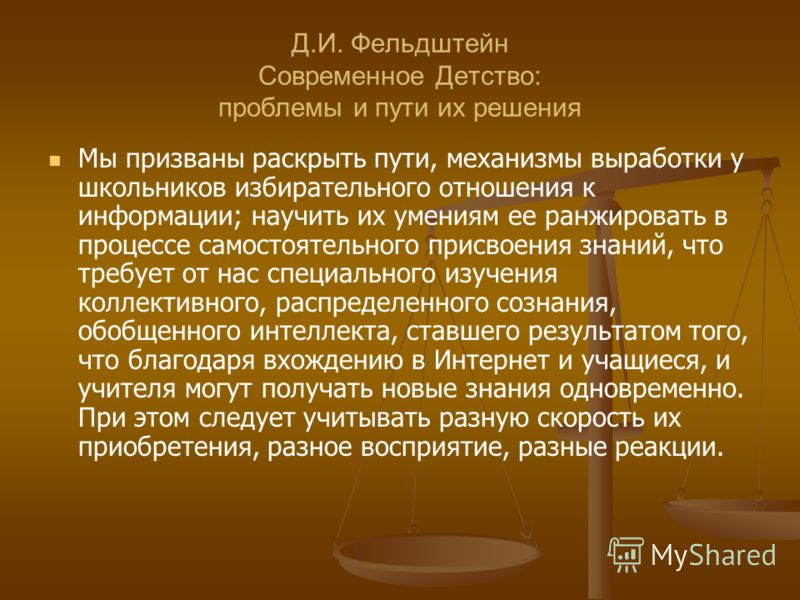 Д.И. Фельдштейн
Современное Детство:
проблемы и пути их решения

Мы призваны раскрыть пути, механизмы выработки у школьников избирательного отношения к информации; научить их умениям ее ранжировать в процессе самостоятельного присвоения знаний, что требует от нас специального изучения коллективного, распределенного сознания, обобщенного интеллекта, ставшего результатом того, что благодаря вхождению в Интернет и учащиеся, и учителя могут получать новые знания одновременно. При этом следует учитывать разную скорость их приобретения, разное восприятие, разные реакции.

MyShared